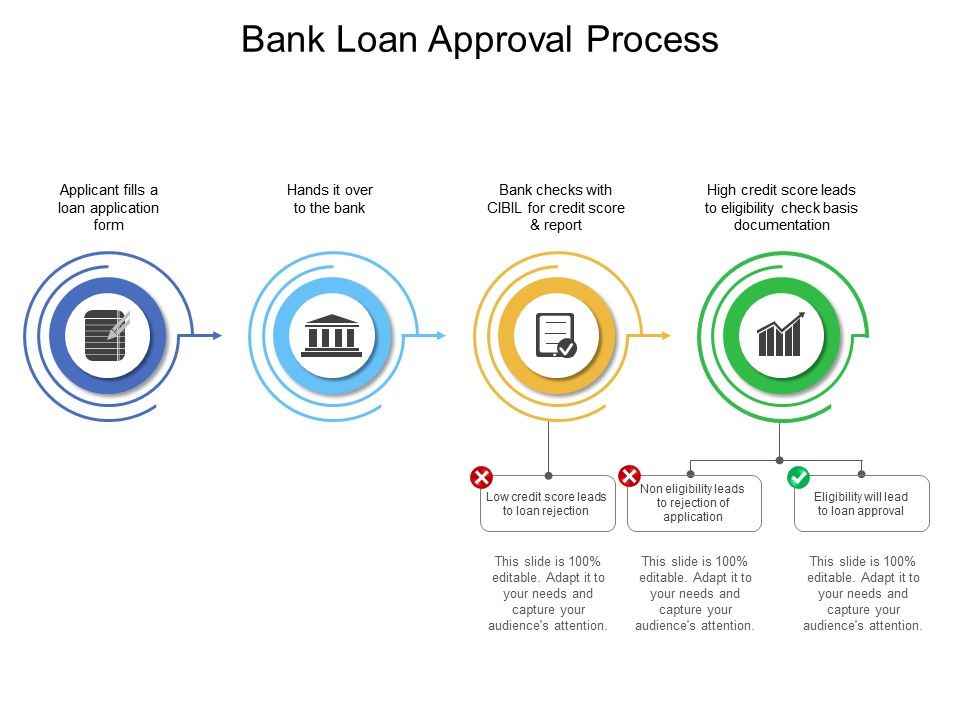 Bank Loan Approval Process

Applicant fills a loan application form

Hands it over to the bank

Bank checks with CIBIL for credit score & report

High credit score leads to eligibility check basis documentation

Low credit score leads to loan rejection

Non eligibility leads to rejection of application

Eligibility will lead to loan approval

This slide is 100% editable. Adapt it to your needs and capture your audience's attention.

This slide is 100% editable. Adapt it to your needs and capture your audience's attention.

This slide is 100% editable. Adapt it to your needs and capture your audience's attention.